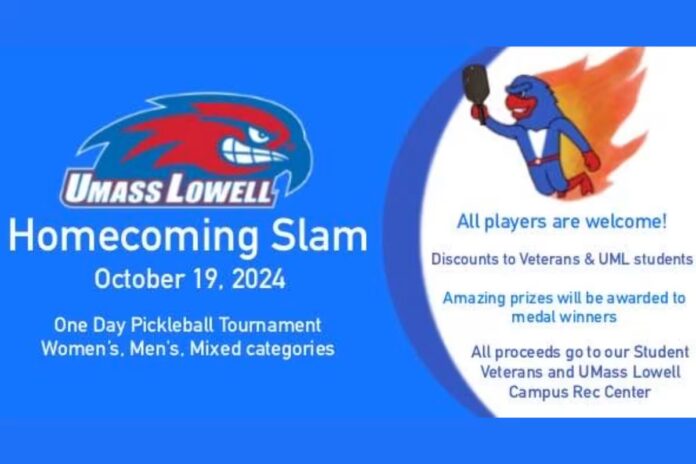 UMASS LOWELL

Homecoming Slam

October 19, 2024

One Day Pickleball Tournament
Women's, Men's, Mixed categories

All players are welcome!

Discounts to Veterans & UML students

Amazing prizes will be awarded to medal winners

All proceeds go to our Student Veterans and UMass Lowell Campus Rec Center